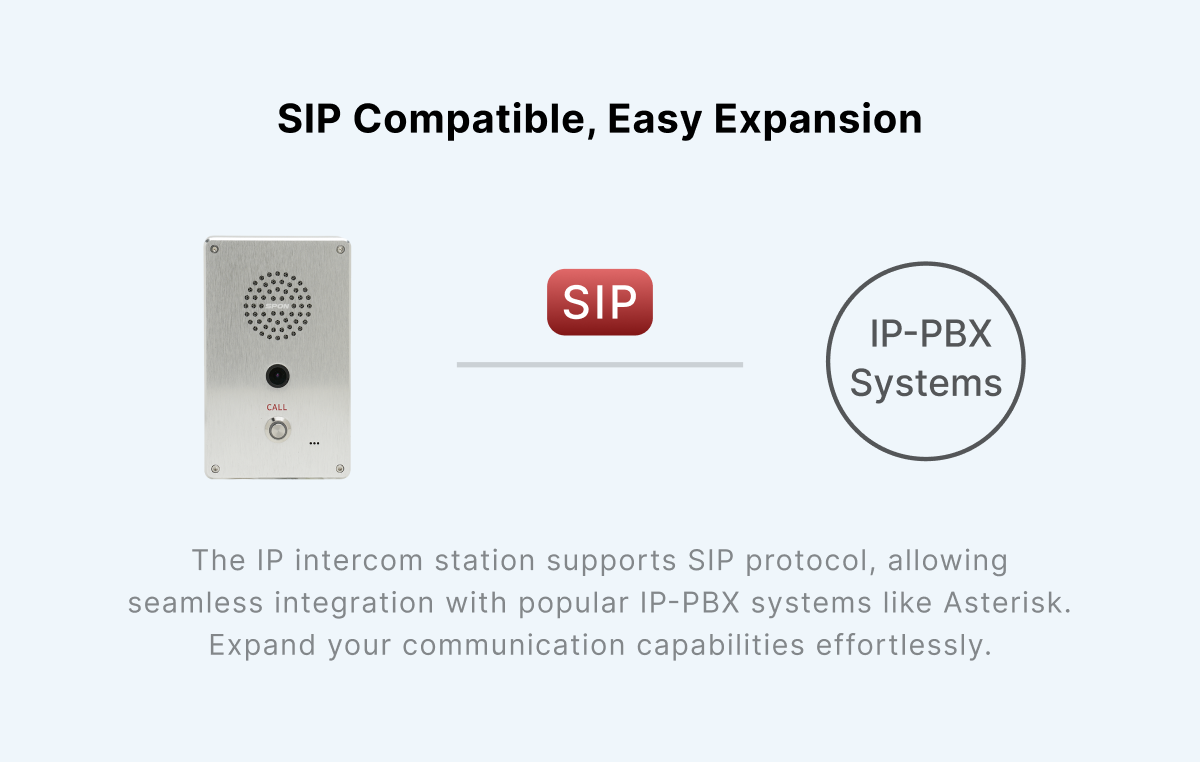 SIP Compatible, Easy Expansion

CALL

SIP

IP-PBX Systems

The IP intercom station supports SIP protocol, allowing seamless integration with popular IP-PBX systems like Asterisk. Expand your communication capabilities effortlessly.